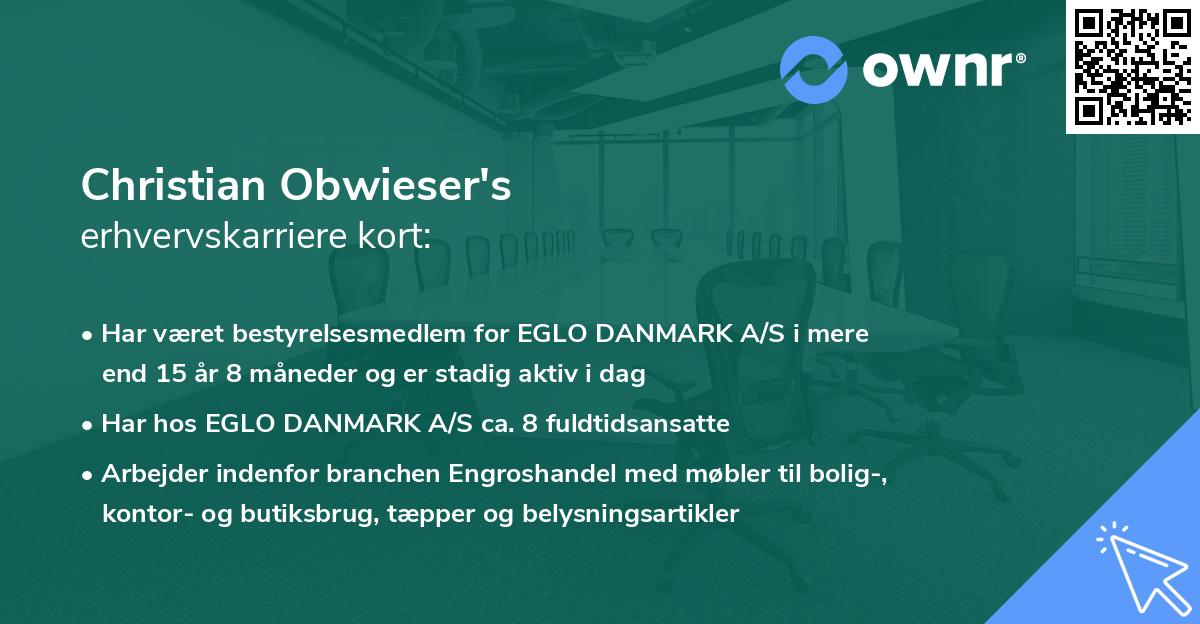 ownr®

Christian Obwieser's
erhvervskarriere kort:

• Har været bestyrelsesmedlem for EGLO DANMARK A/S i mere end 15 år 8 måneder og er stadig aktiv i dag

• Har hos EGLO DANMARK A/S ca. 8 fuldtidsansatte

• Arbejder indenfor branchen Engroshandel med møbler til bolig-, kontor- og butiksbrug, tæpper og belysningsartikler